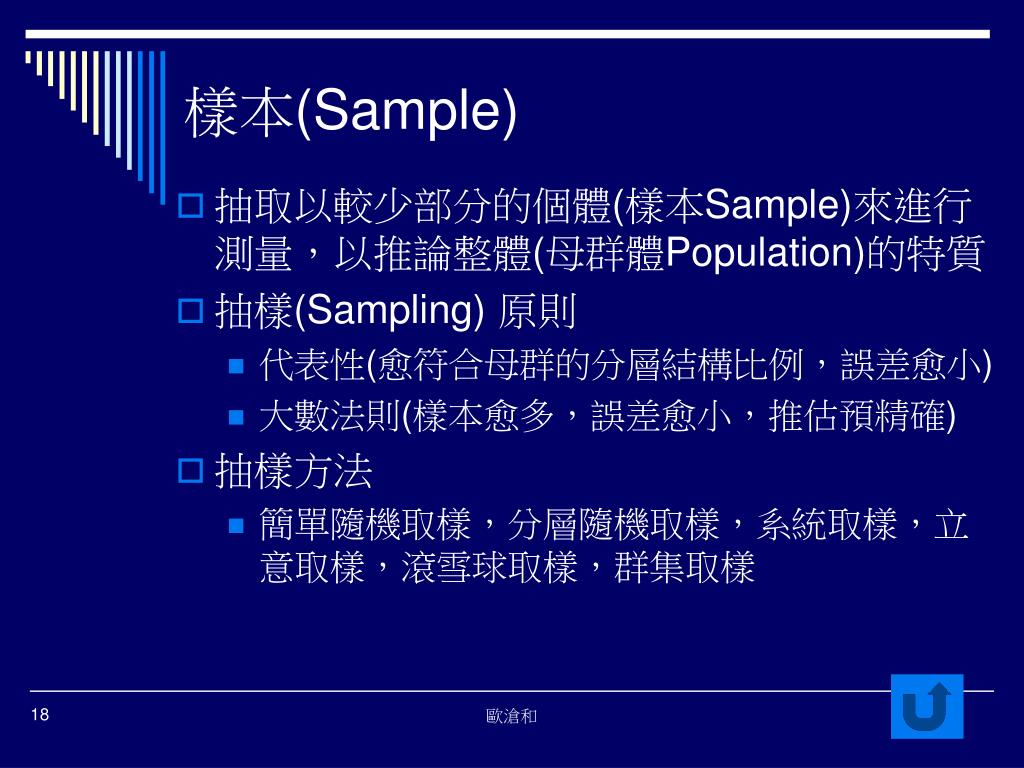 樣本(Sample)

抽取以較少部分的個體(樣本Sample)來進行測量，以推論整體(母群體Population)的特質

抽樣(Sampling) 原則

代表性(愈符合母群的分層結構比例，誤差愈小)

大數法則(樣本愈多，誤差愈小，推估預精確)

抽樣方法

簡單隨機取樣，分層隨機取樣，系統取樣，立意取樣，滾雪球取樣，群集取樣

18

歐滄和